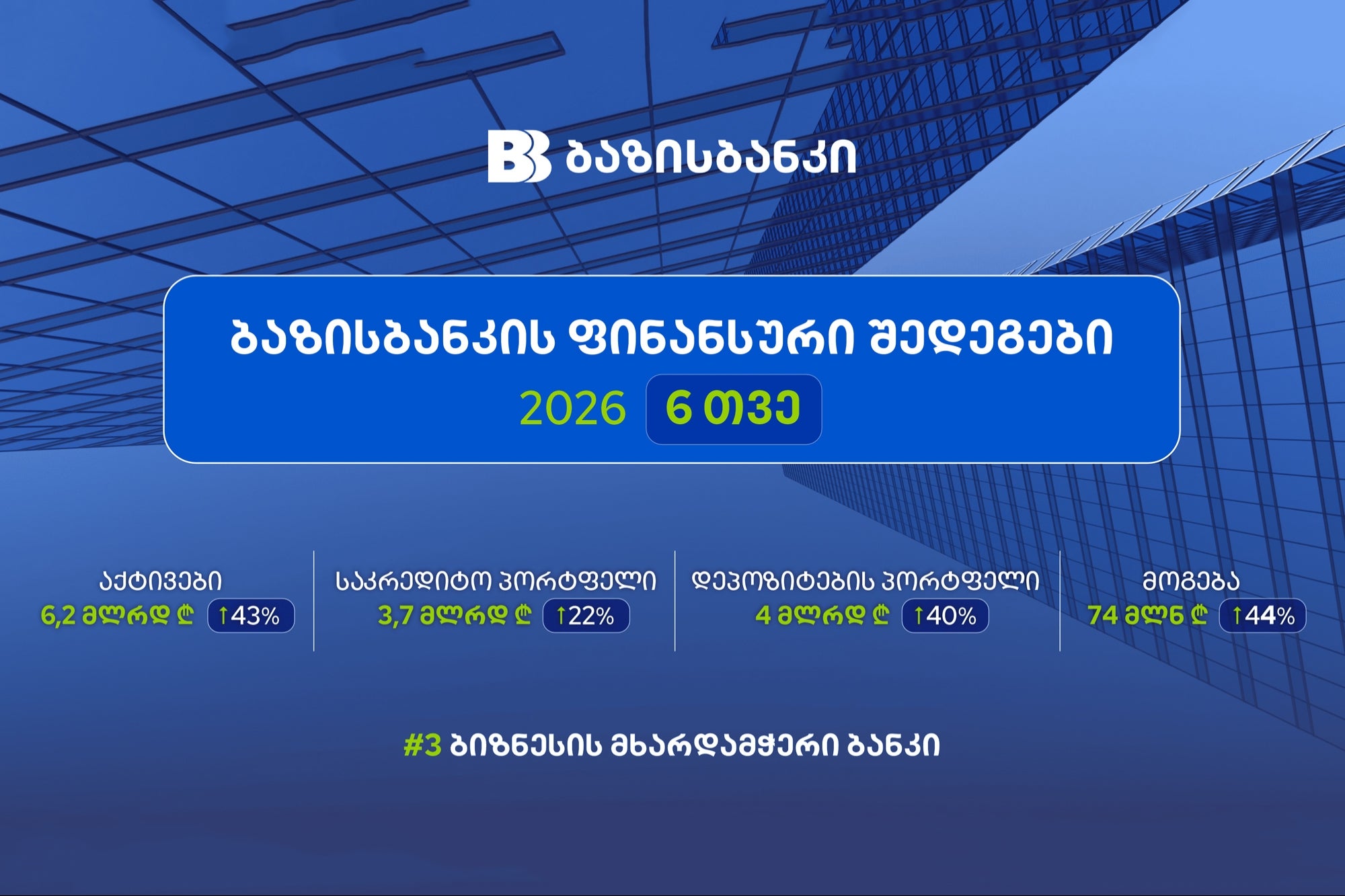 ბაზისბანკი

ბაზისბანკის ფინანსური შედეგები
2026 6 თვე

აქტივები
6,2 მლრდ ₾ ↑43%

საკრედიტო პორტფელი
3,7 მლრდ ₾ ↑22%

დეპოზიტების პორტფელი
4 მლრდ ₾ ↑40%

მოგება
74 მლნ ₾ ↑44%

#3 ბიზნესის მხარდამჭერი ბანკი